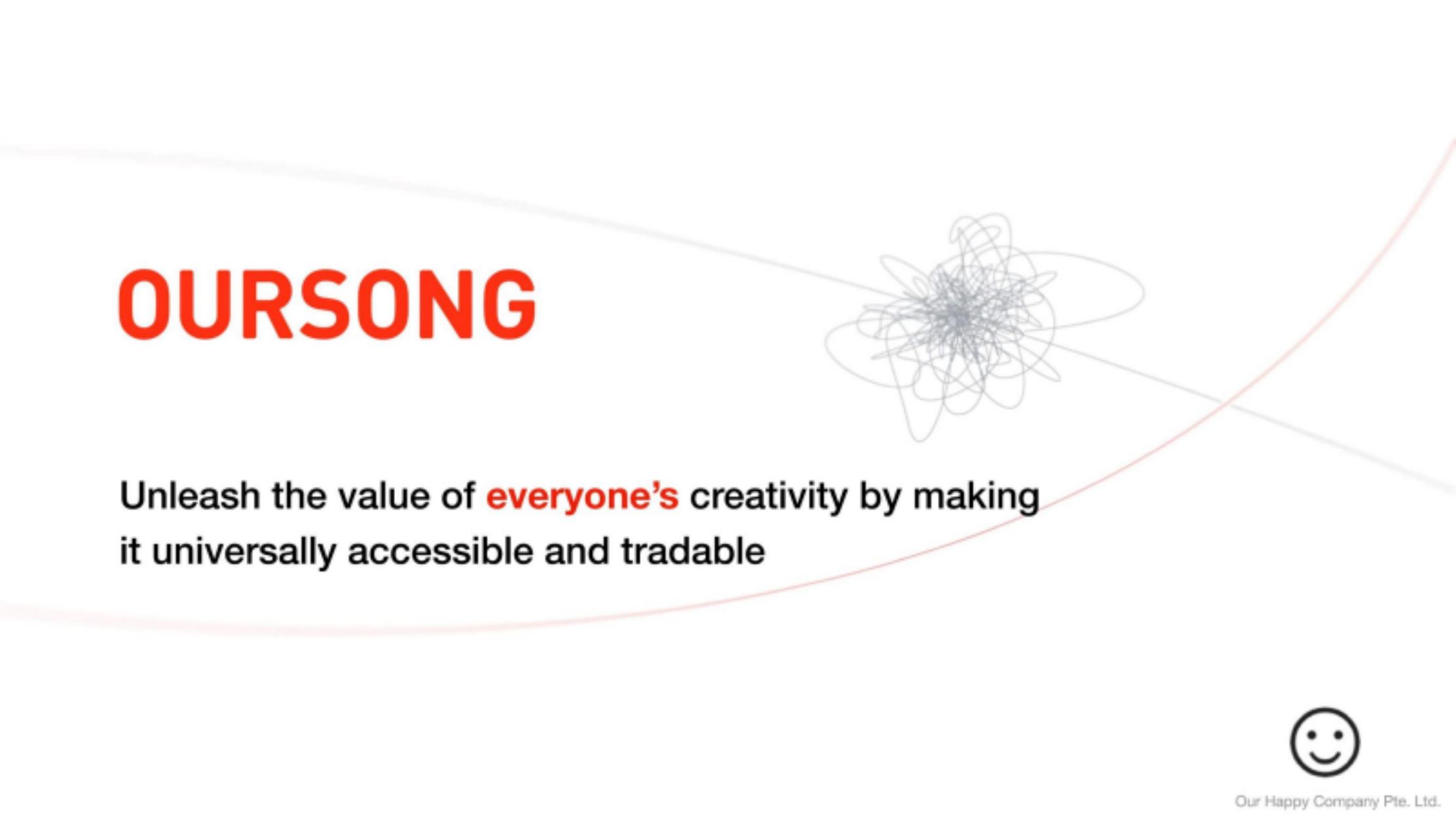 OURSONG

Unleash the value of everyone's creativity by making it universally accessible and tradable

Our Happy Company Pte. Ltd.